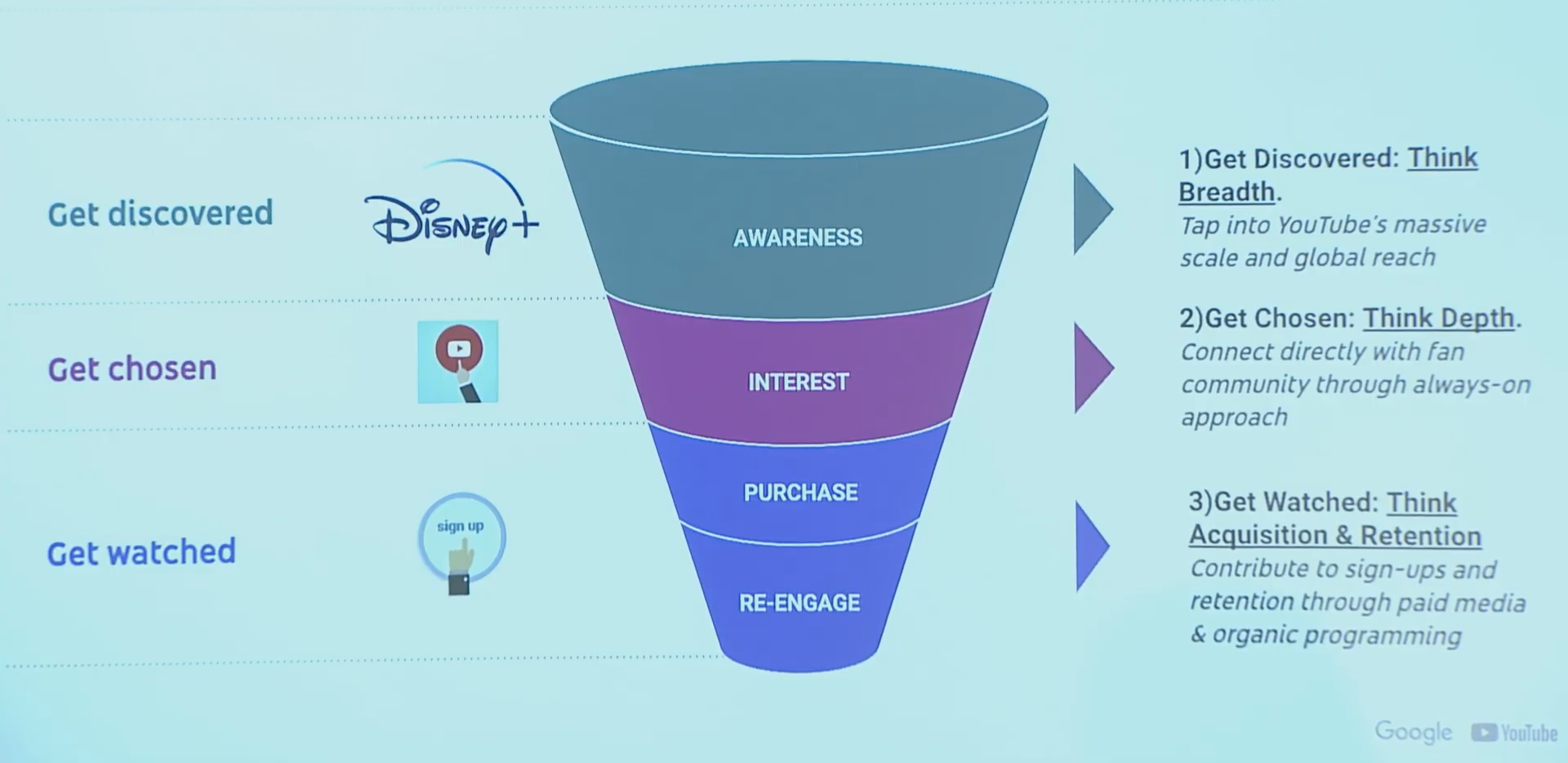 Get discovered

Disney+

Get chosen

Get watched

sign up

AWARENESS

INTEREST

PURCHASE

RE-ENGAGE

1)Get Discovered: Think Breadth.
Tap into YouTube's massive scale and global reach

2)Get Chosen: Think Depth.
Connect directly with fan community through always-on approach

3)Get Watched: Think Acquisition & Retention
Contribute to sign-ups and retention through paid media & organic programming

Google YouTube